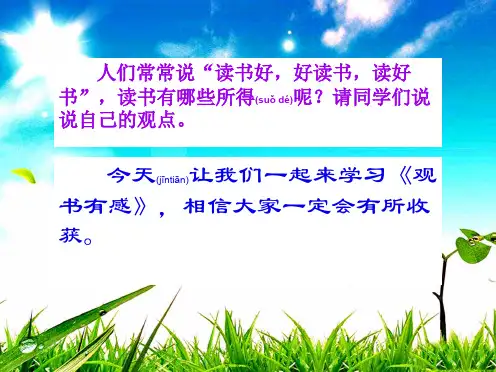 人们常常说“读书好，好读书，读好书”，读书有哪些所得(suǒ dé)呢？请同学们说说自己的观点。

今天(jīntiān)让我们一起来学习《观书有感》，相信大家一定会有所收获。